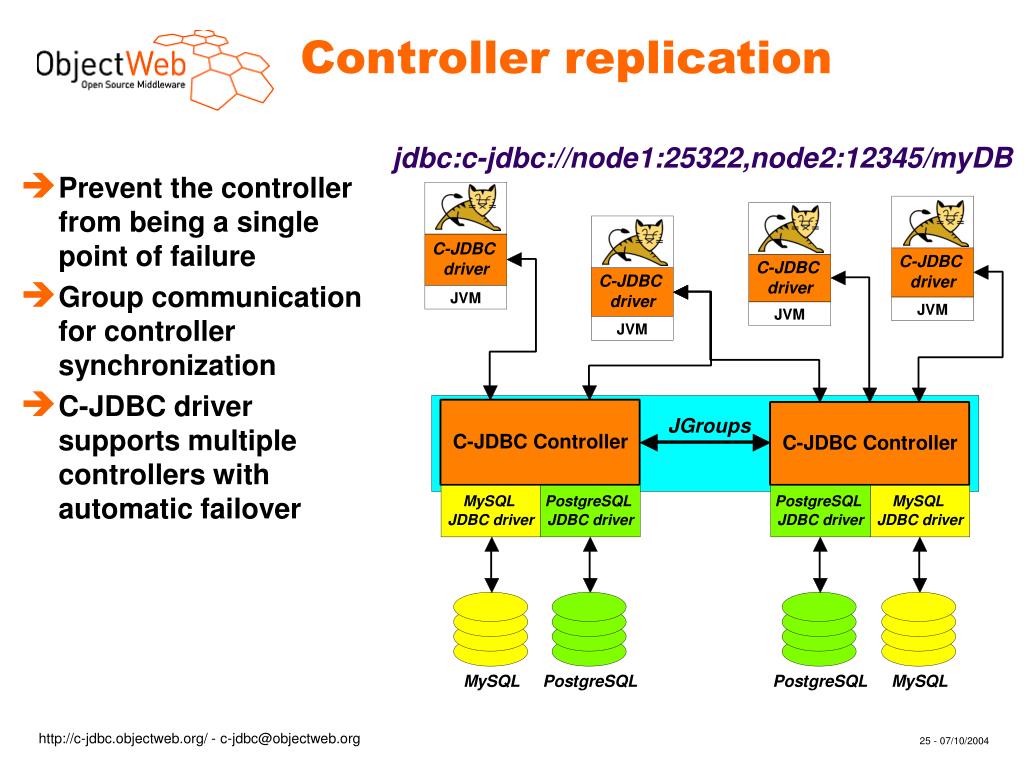 ObjectWeb
Open Source Middleware

Controller replication

➔ Prevent the controller from being a single point of failure
➔ Group communication for controller synchronization
➔ C-JDBC driver supports multiple controllers with automatic failover

jdbc:c-jdbc://node1:25322,node2:12345/myDB

C-JDBC driver
JVM

C-JDBC driver
JVM

C-JDBC driver
JVM

C-JDBC driver
JVM

C-JDBC Controller
JGroups
C-JDBC Controller

MySQL JDBC driver
PostgreSQL JDBC driver
PostgreSQL JDBC driver
MySQL JDBC driver

MySQL
PostgreSQL
PostgreSQL
MySQL

http://c-jdbc.objectweb.org/ - c-jdbc@objectweb.org
25 - 07/10/2004